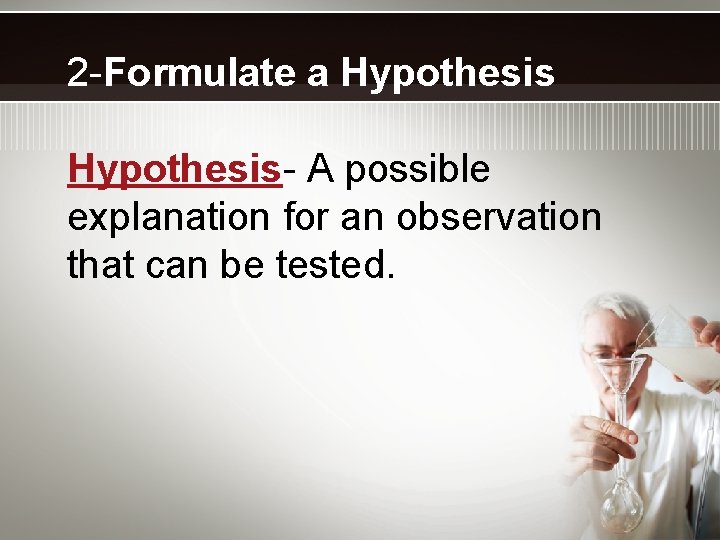 2-Formulate a Hypothesis

Hypothesis- A possible explanation for an observation that can be tested.